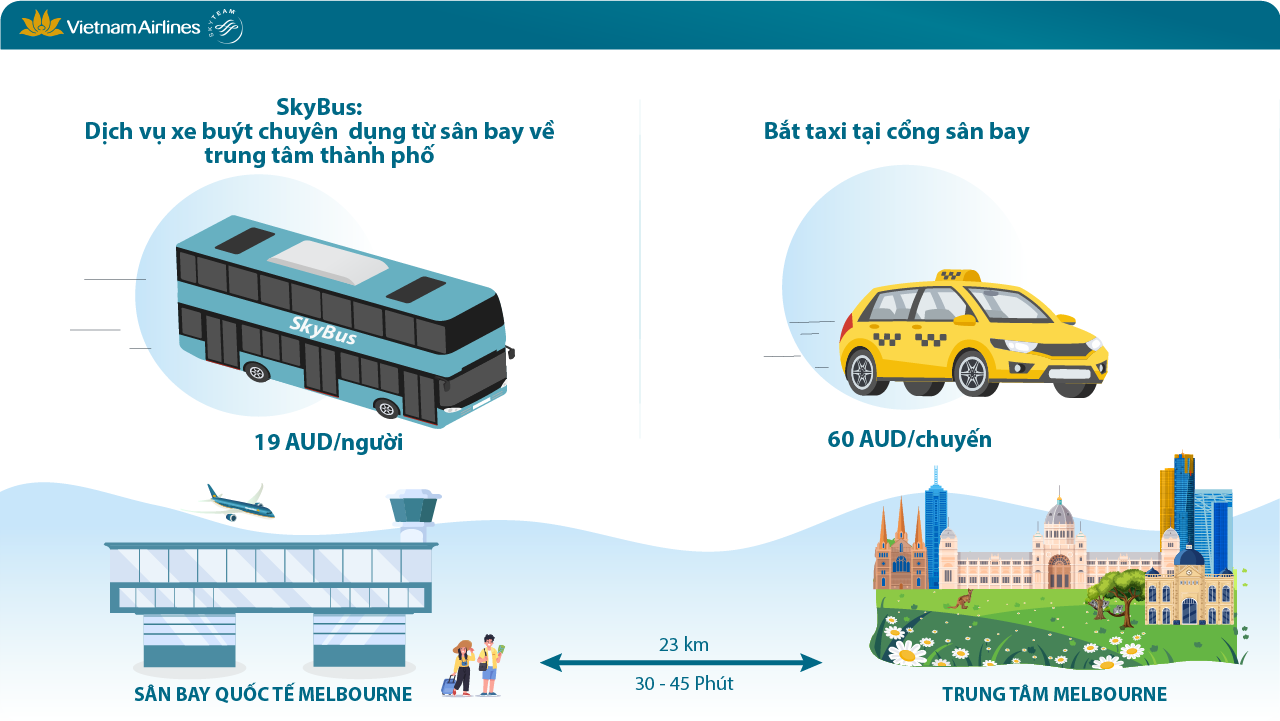 Vietnam Airlines SKYTEAM

SkyBus:
Dịch vụ xe buýt chuyên dụng từ sân bay về trung tâm thành phố

SkyBus

19 AUD/người

Bắt taxi tại cổng sân bay

60 AUD/chuyến

SÂN BAY QUỐC TẾ MELBOURNE

23 km

30 - 45 Phút

TRUNG TÂM MELBOURNE